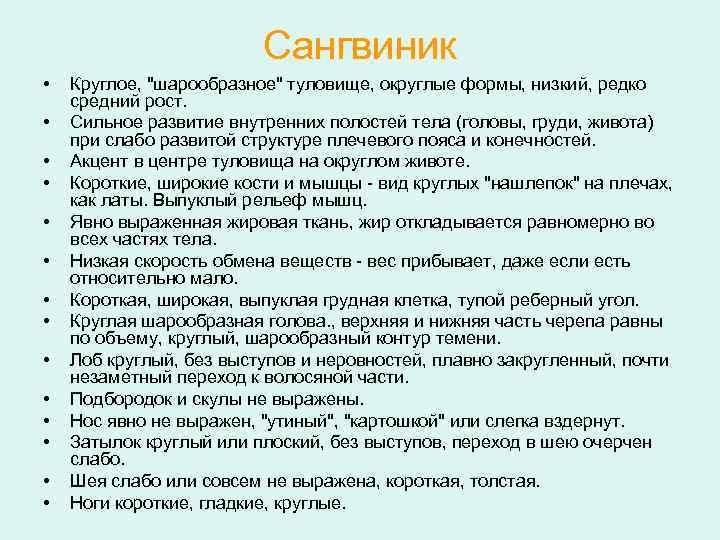 Сангвиник

• Круглое, "шарообразное" туловище, округлые формы, низкий, редко средний рост.
• Сильное развитие внутренних полостей тела (головы, груди, живота) при слабо развитой структуре плечевого пояса и конечностей.
• Акцент в центре туловища на округлом животе.
• Короткие, широкие кости и мышцы - вид круглых "нашлепок" на плечах, как латы. Выпуклый рельеф мышц.
• Явно выраженная жировая ткань, жир откладывается равномерно во всех частях тела.
• Низкая скорость обмена веществ - вес прибывает, даже если есть относительно мало.
• Короткая, широкая, выпуклая грудная клетка, тупой реберный угол.
• Круглая шарообразная голова., верхняя и нижняя часть черепа равны по объему, круглый, шарообразный контур темени.
• Лоб круглый, без выступов и неровностей, плавно закругленный, почти незаметный переход к волосяной части.
• Подбородок и скулы не выражены.
• Нос явно не выражен, "утиный", "картошкой" или слегка вздернут.
• Затылок круглый или плоский, без выступов, переход в шею очерчен слабо.
• Шея слабо или совсем не выражена, короткая, толстая.
• Ноги короткие, гладкие, круглые.